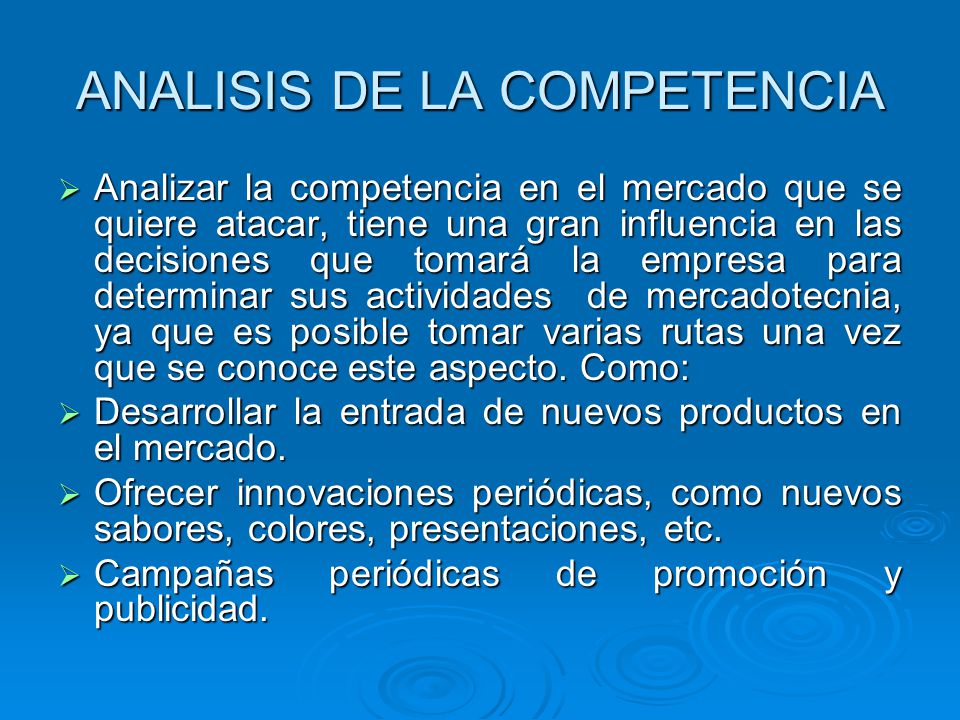 ANALISIS DE LA COMPETENCIA

➢ Analizar la competencia en el mercado que se quiere atacar, tiene una gran influencia en las decisiones que tomará la empresa para determinar sus actividades de mercadotecnia, ya que es posible tomar varias rutas una vez que se conoce este aspecto. Como:

➢ Desarrollar la entrada de nuevos productos en el mercado.

➢ Ofrecer innovaciones periódicas, como nuevos sabores, colores, presentaciones, etc.

➢ Campañas periódicas de promoción y publicidad.